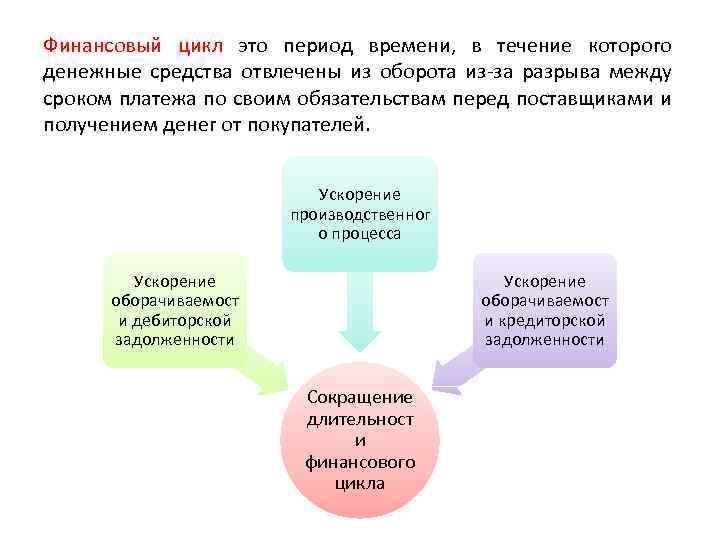 Финансовый цикл это период времени, в течение которого денежные средства отвлечены из оборота из-за разрыва между сроком платежа по своим обязательствам перед поставщиками и получением денег от покупателей.

Ускорение производственног о процесса

Ускорение оборачиваемост и дебиторской задолженности

Ускорение оборачиваемост и кредиторской задолженности

Сокращение длительност и финансового цикла